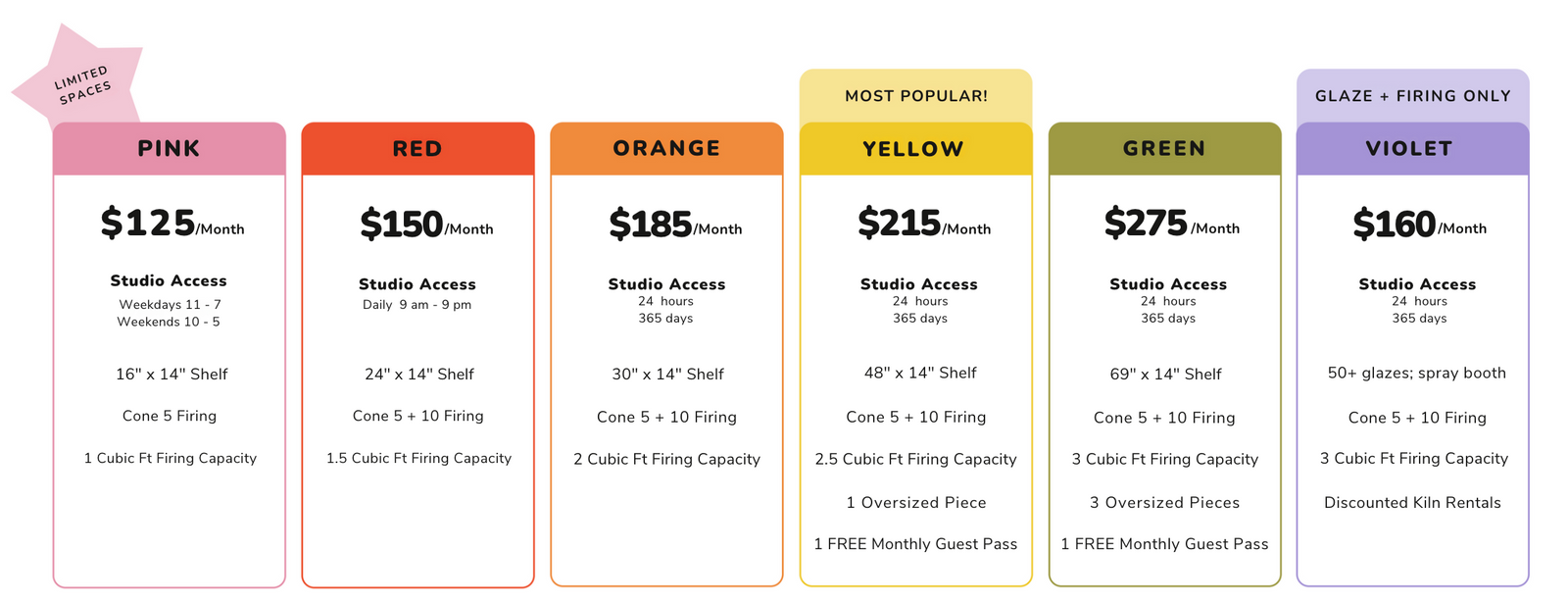 LIMITED SPACES

PINK

$125/Month

Studio Access
Weekdays 11 - 7
Weekends 10 - 5

16" x 14" Shelf

Cone 5 Firing

1 Cubic Ft Firing Capacity

RED

$150/Month

Studio Access
Daily 9 am - 9 pm

24" x 14" Shelf

Cone 5 + 10 Firing

1.5 Cubic Ft Firing Capacity

ORANGE

$185/Month

Studio Access
24 hours
365 days

30" x 14" Shelf

Cone 5 + 10 Firing

2 Cubic Ft Firing Capacity

MOST POPULAR!

YELLOW

$215/Month

Studio Access
24 hours
365 days

48" x 14" Shelf

Cone 5 + 10 Firing

2.5 Cubic Ft Firing Capacity

1 Oversized Piece

1 FREE Monthly Guest Pass

GREEN

$275/Month

Studio Access
24 hours
365 days

69" x 14" Shelf

Cone 5 + 10 Firing

3 Cubic Ft Firing Capacity

3 Oversized Pieces

1 FREE Monthly Guest Pass

GLAZE + FIRING ONLY

VIOLET

$160/Month

Studio Access
24 hours
365 days

50+ glazes; spray booth

Cone 5 + 10 Firing

3 Cubic Ft Firing Capacity

Discounted Kiln Rentals